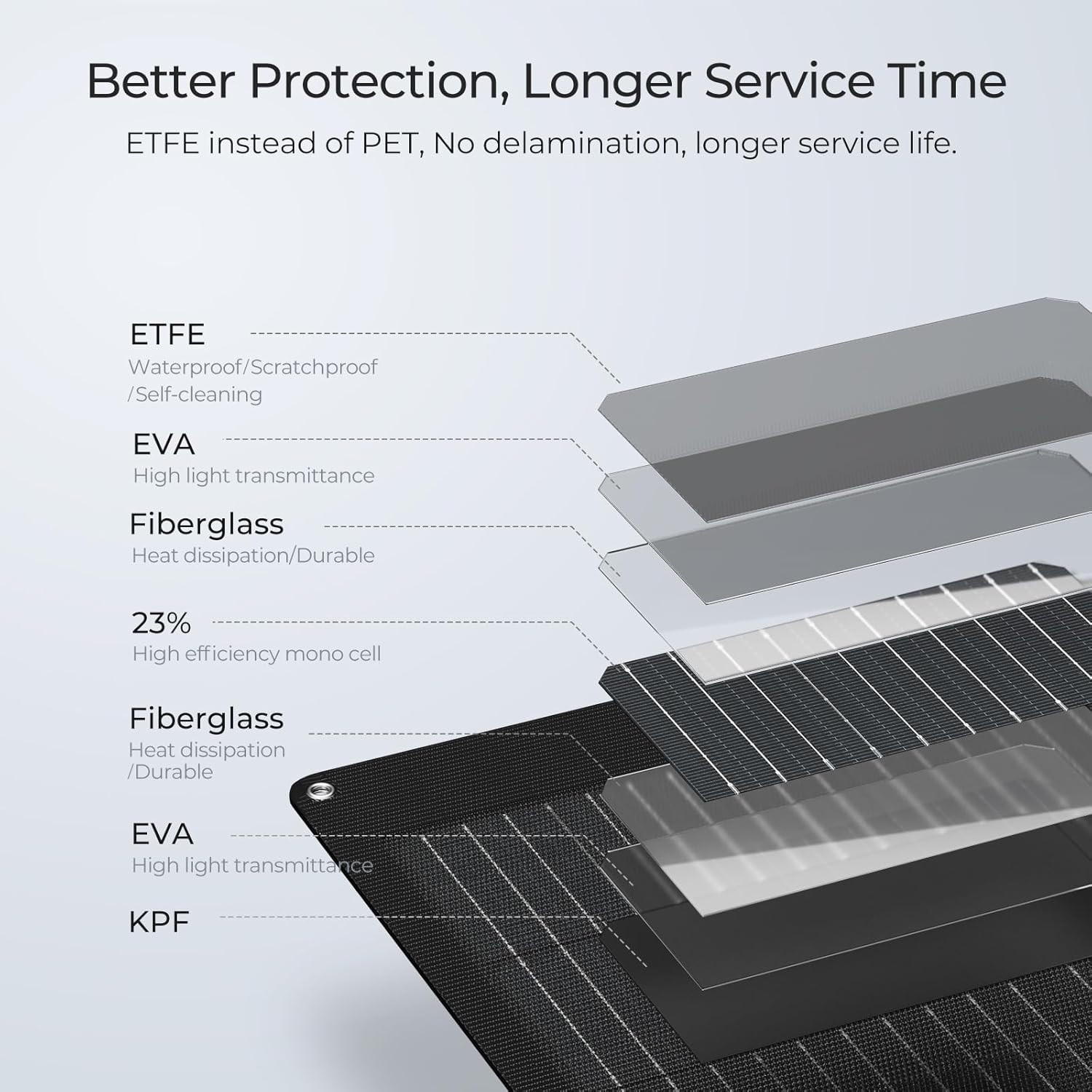 Better Protection, Longer Service Time

ETFE instead of PET, No delamination, longer service life.

ETFE
Waterproof/Scratchproof /Self-cleaning

EVA
High light transmittance

Fiberglass
Heat dissipation/Durable

23%
High efficiency mono cell

Fiberglass
Heat dissipation /Durable

EVA
High light transmittance

KPF